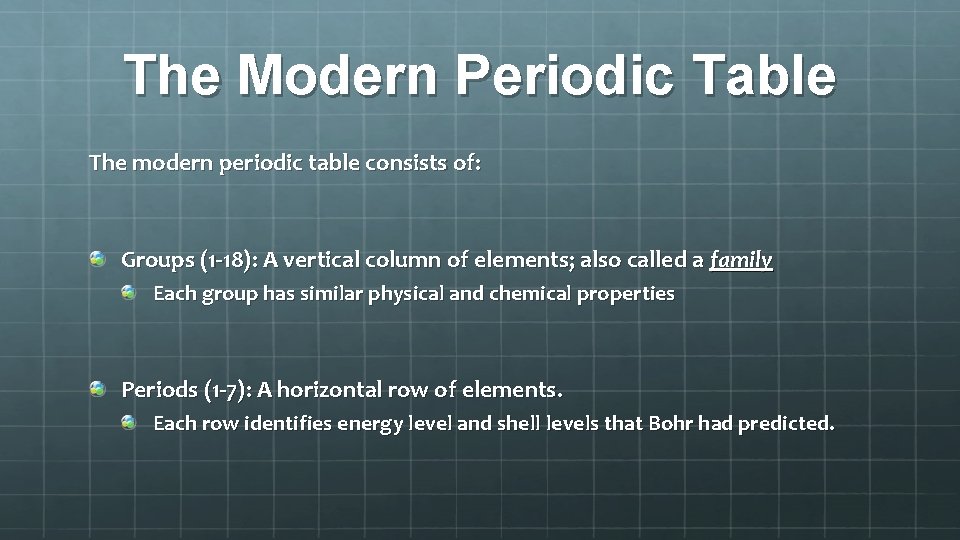 The Modern Periodic Table

The modern periodic table consists of:

Groups (1-18): A vertical column of elements; also called a family

Each group has similar physical and chemical properties

Periods (1-7): A horizontal row of elements.

Each row identifies energy level and shell levels that Bohr had predicted.